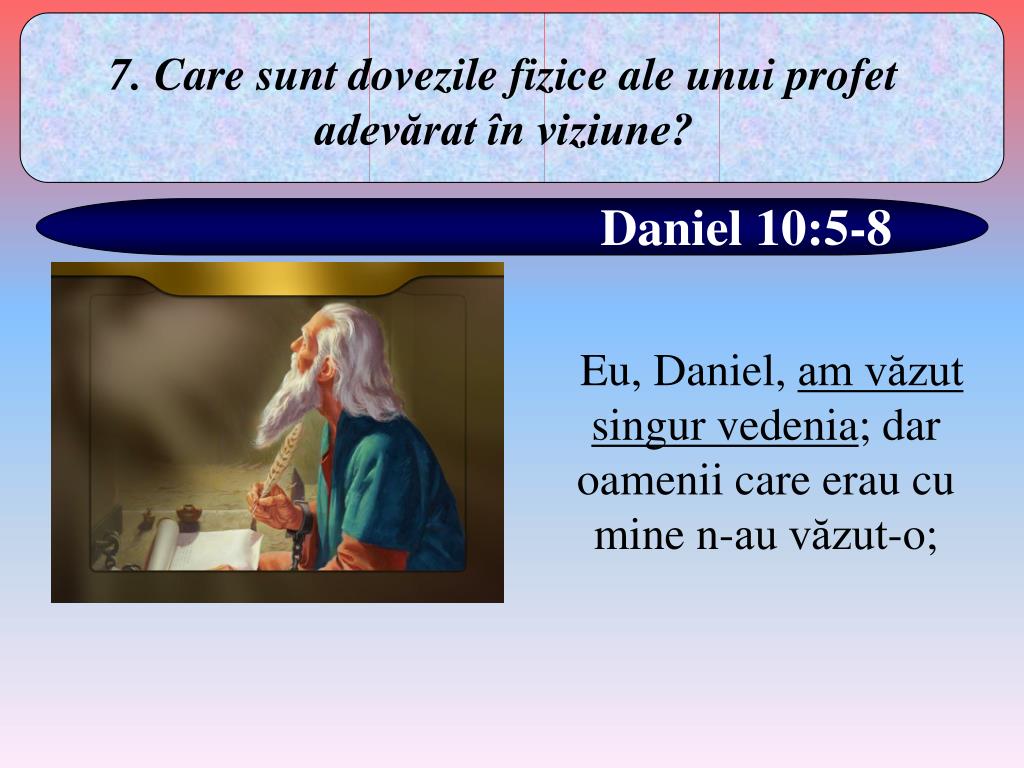 7. Care sunt dovezile fizice ale unui profet adevărat în viziune?

Daniel 10:5-8

Eu, Daniel, am văzut singur vedenia; dar oamenii care erau cu mine n-au văzut-o;